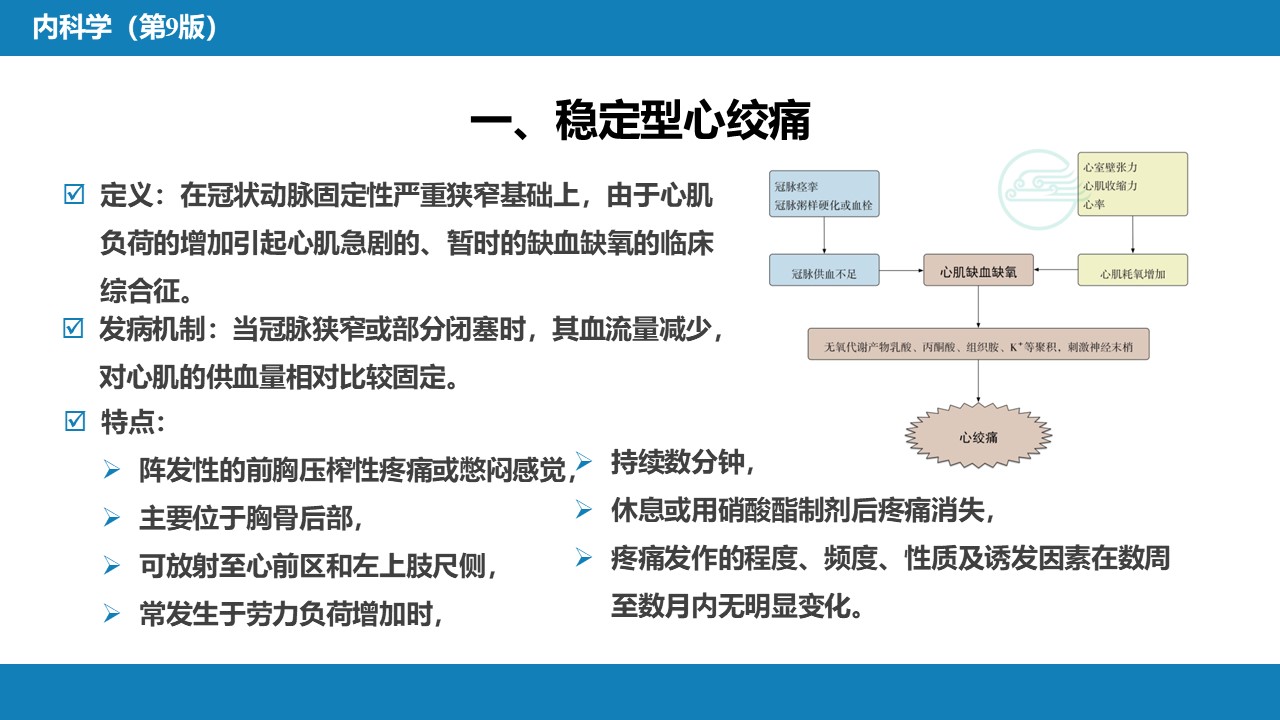 内科学（第9版）

一、稳定型心绞痛

☑ 定义：在冠状动脉固定性严重狭窄基础上，由于心肌负荷的增加引起心肌急剧的、暂时的缺血缺氧的临床综合征。

☑ 发病机制：当冠脉狭窄或部分闭塞时，其血流量减少，对心肌的供血量相对比较固定。

☑ 特点：

➢ 阵发性的前胸压榨性疼痛或憋闷感觉，

➢ 主要位于胸骨后部，

➢ 可放射至心前区和左上肢尺侧，

➢ 常发生于劳力负荷增加时，

➢ 持续数分钟，

➢ 休息或用硝酸酯制剂后疼痛消失，

➢ 疼痛发作的程度、频度、性质及诱发因素在数周至数月内无明显变化。

冠脉痉挛
冠脉粥样硬化或血栓

心室壁张力
心肌收缩力
心率

冠脉供血不足

心肌缺血缺氧

心肌耗氧增加

无氧代谢产物乳酸、丙酮酸、组织胺、$K^+$等聚积，刺激神经末梢

心绞痛